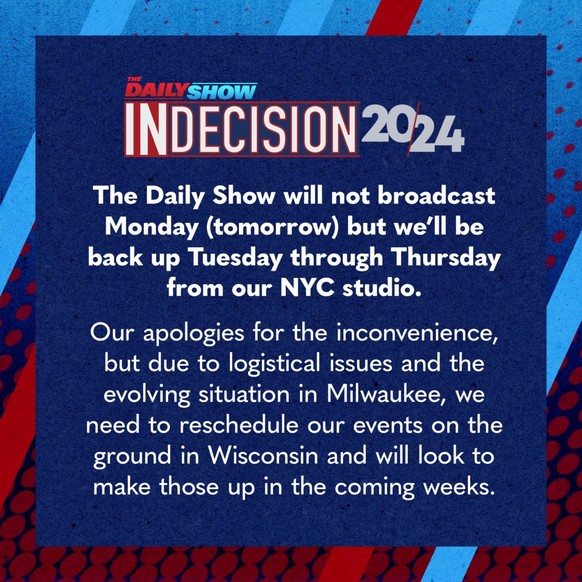 THE DAILY SHOW
INDECISION 2024

The Daily Show will not broadcast Monday (tomorrow) but we'll be back up Tuesday through Thursday from our NYC studio.

Our apologies for the inconvenience, but due to logistical issues and the evolving situation in Milwaukee, we need to reschedule our events on the ground in Wisconsin and will look to make those up in the coming weeks.